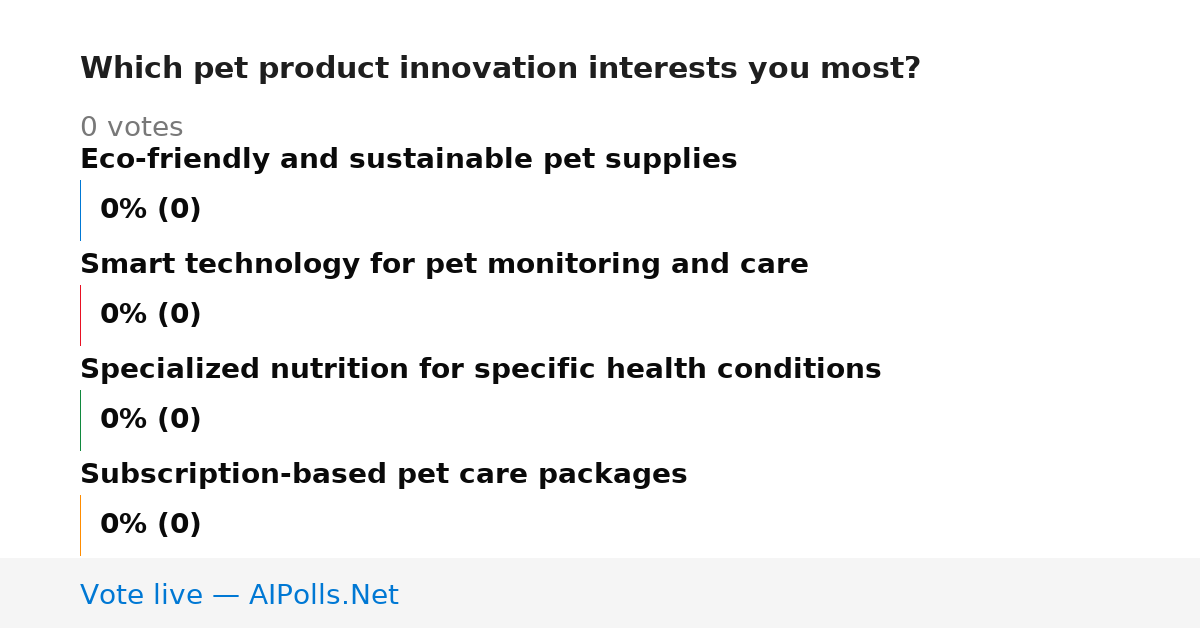 Which pet product innovation interests you most?

0 votes

Eco-friendly and sustainable pet supplies

0% (0)

Smart technology for pet monitoring and care

0% (0)

Specialized nutrition for specific health conditions

0% (0)

Subscription-based pet care packages

0% (0)

Vote live — AIPolls.Net